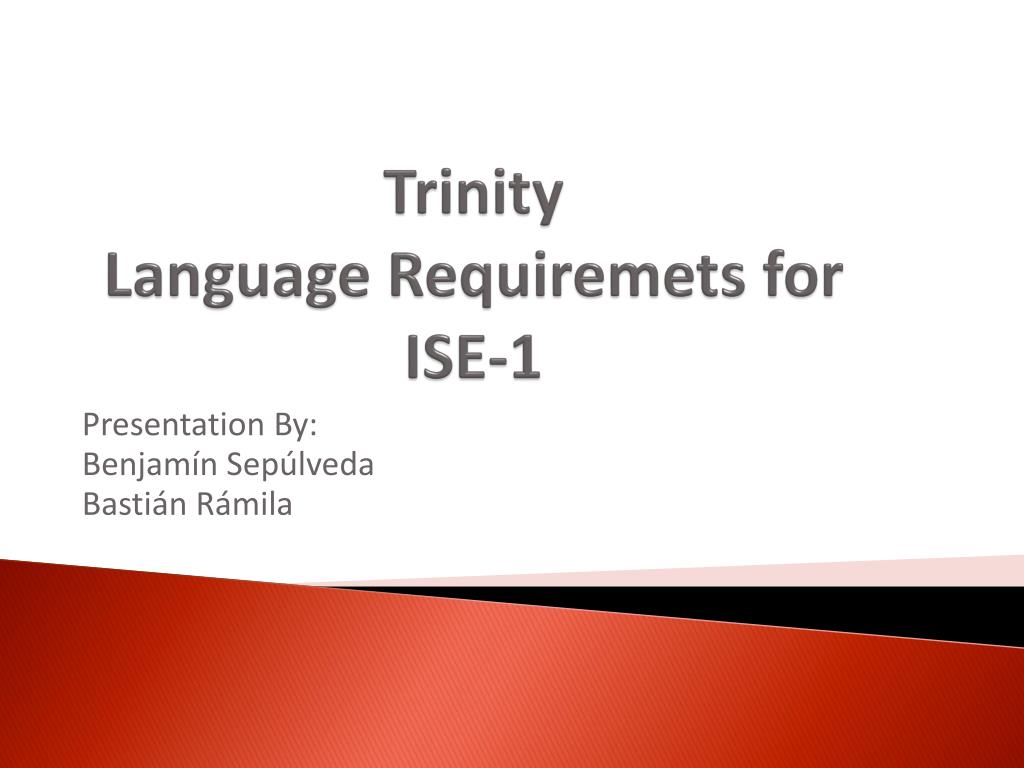 Trinity
Language Requiremets for ISE-1

Presentation By:
Benjamín Sepúlveda
Bastián Rámila